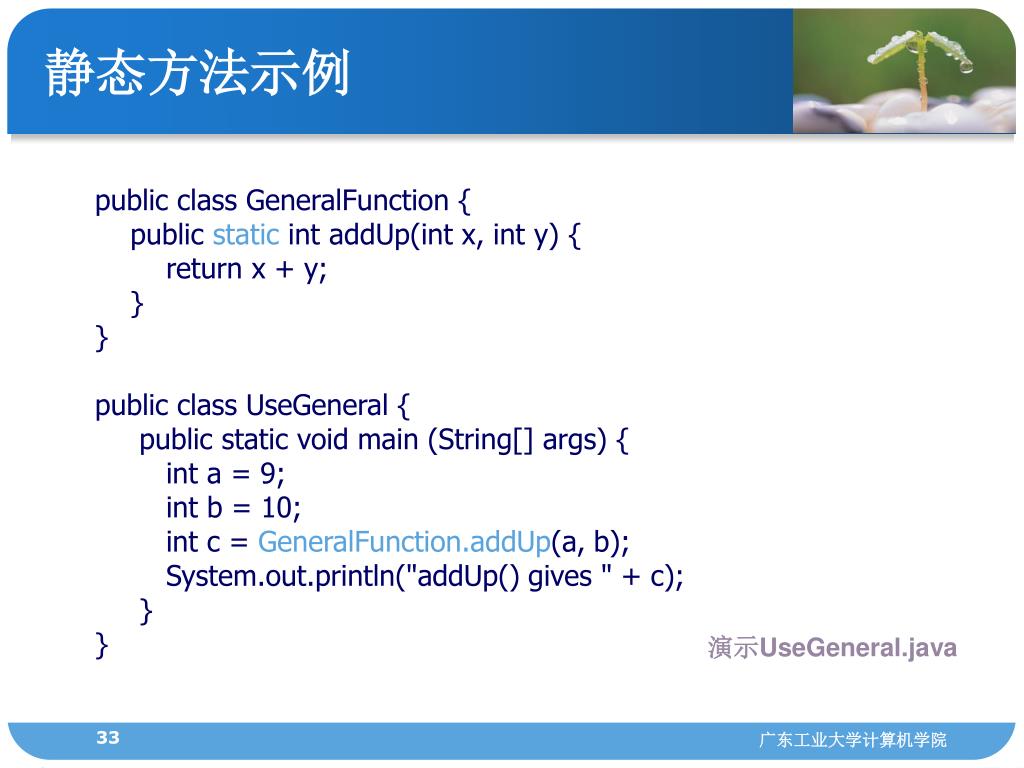 静态方法示例

public class GeneralFunction {
public static int addUp(int x, int y) {
return x + y;
}
}

public class UseGeneral {
public static void main (String[] args) {
int a = 9;
int b = 10;
int c = GeneralFunction.addUp(a, b);
System.out.println("addUp() gives " + c);
}
}

演示UseGeneral.java

33

广东工业大学计算机学院